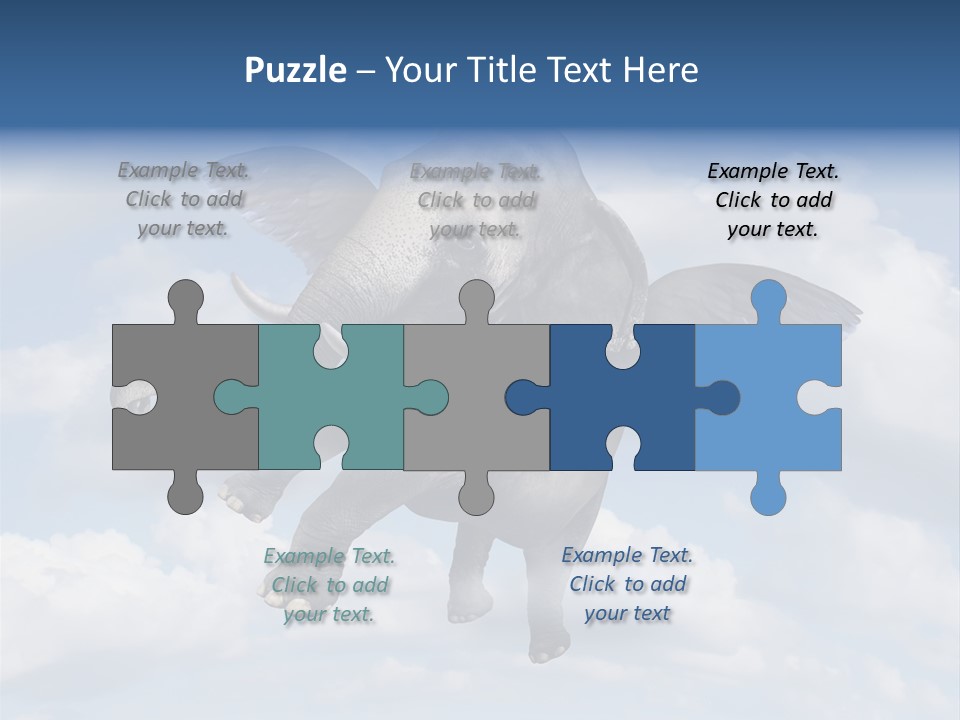 Puzzle – Your Title Text Here

Example Text. Click to add your text.

Example Text. Click to add your text.

Example Text. Click to add your text.

Example Text. Click to add your text.

Example Text. Click to add your text